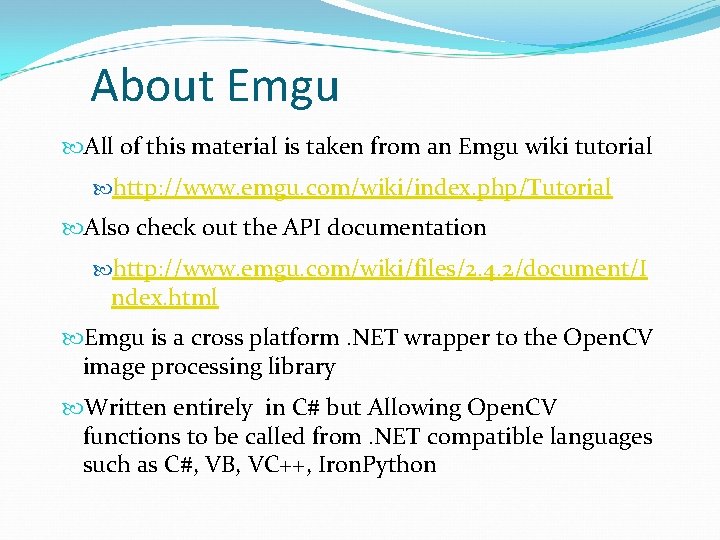 About Emgu

All of this material is taken from an Emgu wiki tutorial

http://www.emgu.com/wiki/index.php/Tutorial

Also check out the API documentation

http://www.emgu.com/wiki/files/2.4.2/document/Index.html

Emgu is a cross platform .NET wrapper to the OpenCV image processing library

Written entirely in C# but Allowing OpenCV functions to be called from .NET compatible languages such as C#, VB, VC++, IronPython